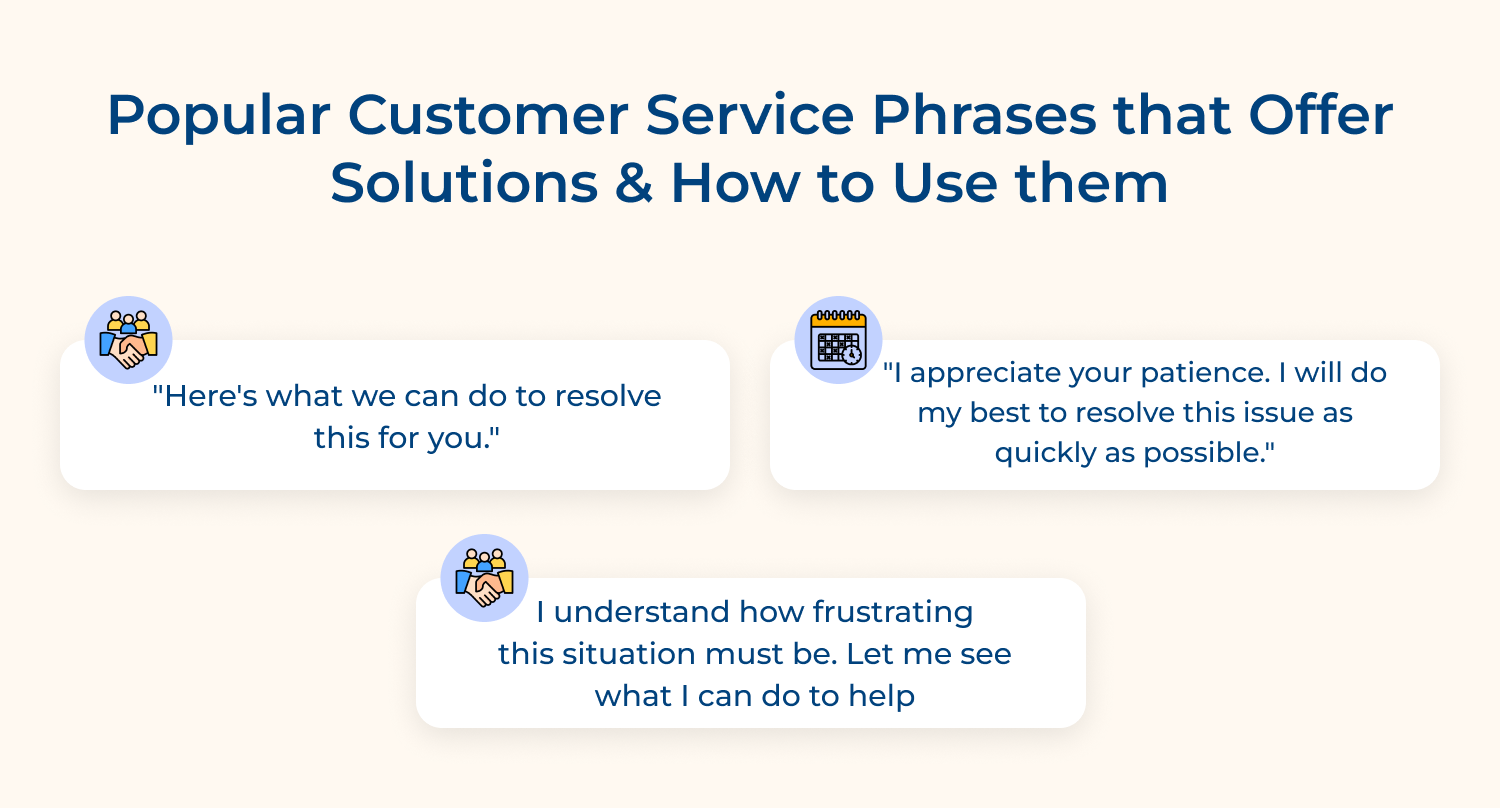 Popular Customer Service Phrases that Offer Solutions & How to Use them

"Here's what we can do to resolve this for you."

"I appreciate your patience. I will do my best to resolve this issue as quickly as possible."

I understand how frustrating this situation must be. Let me see what I can do to help